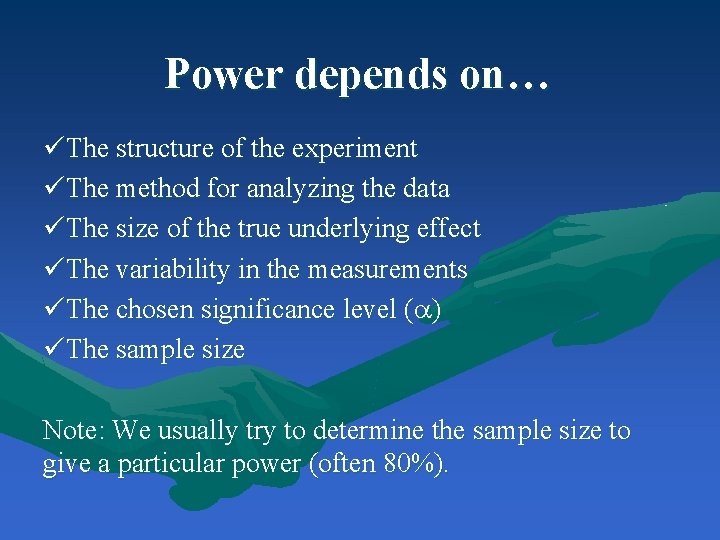 Power depends on…

✓The structure of the experiment
✓The method for analyzing the data
✓The size of the true underlying effect
✓The variability in the measurements
✓The chosen significance level ($\alpha$)
✓The sample size

Note: We usually try to determine the sample size to give a particular power (often 80%).